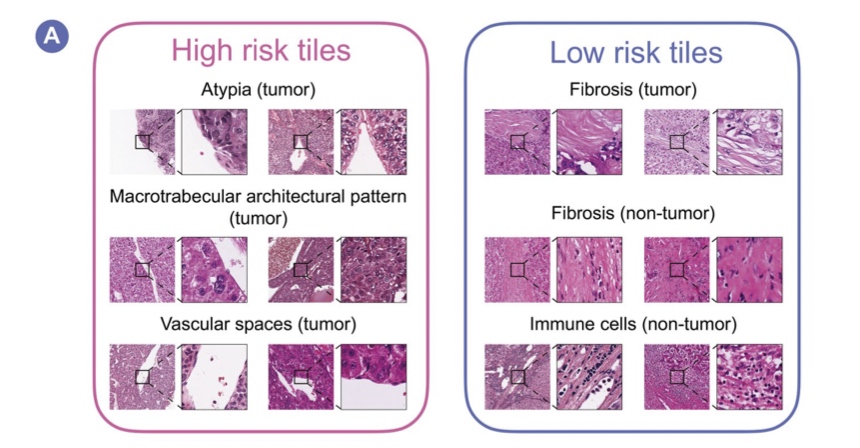 A

High risk tiles

Atypia (tumor)

Macrotrabecular architectural pattern (tumor)

Vascular spaces (tumor)

Low risk tiles

Fibrosis (tumor)

Fibrosis (non-tumor)

Immune cells (non-tumor)